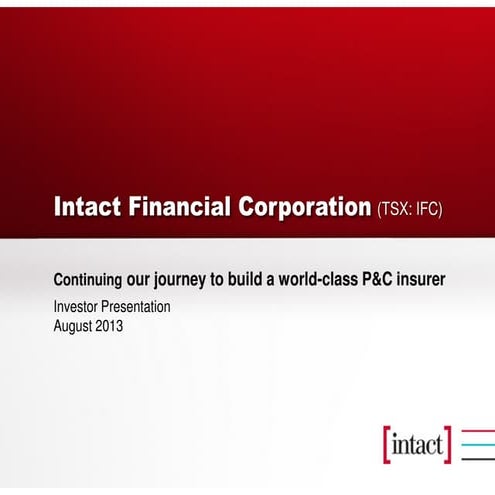 Intact Financial Corporation (TSX: IFC)

Continuing our journey to build a world-class P&C insurer

Investor Presentation
August 2013

[intact]